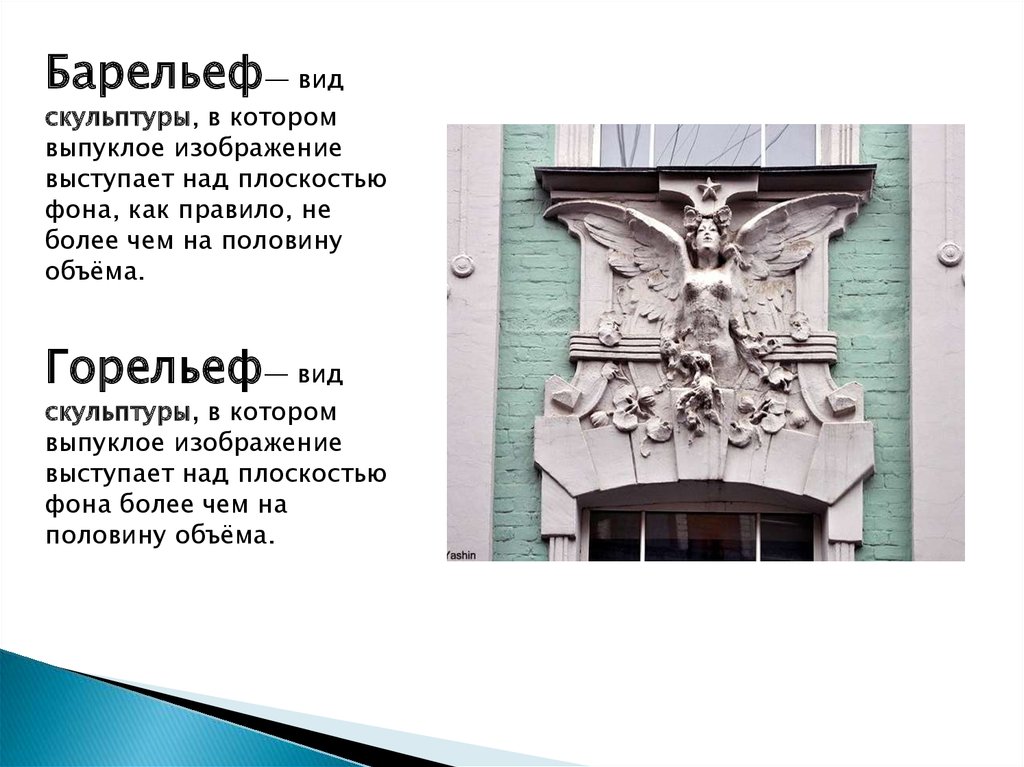 Барельеф— вид скульптуры, в котором выпуклое изображение выступает над плоскостью фона, как правило, не более чем на половину объёма.

Горельеф— вид скульптуры, в котором выпуклое изображение выступает над плоскостью фона более чем на половину объёма.

Yashin